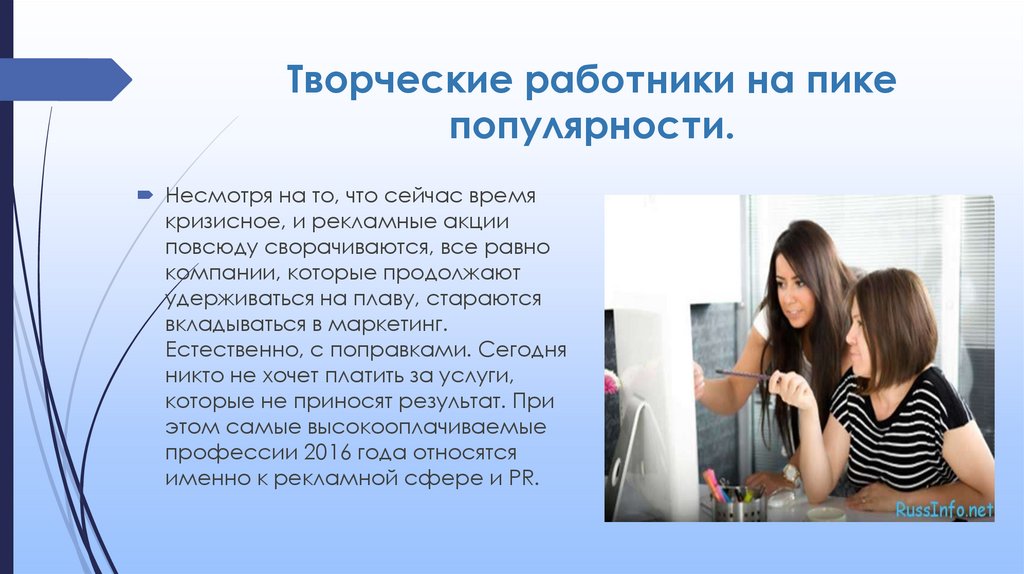 Творческие работники на пике популярности.

Несмотря на то, что сейчас время кризисное, и рекламные акции повсюду сворачиваются, все равно компании, которые продолжают удерживаться на плаву, стараются вкладываться в маркетинг. Естественно, с поправками. Сегодня никто не хочет платить за услуги, которые не приносят результат. При этом самые высокооплачиваемые профессии 2016 года относятся именно к рекламной сфере и PR.

RussInfo.net